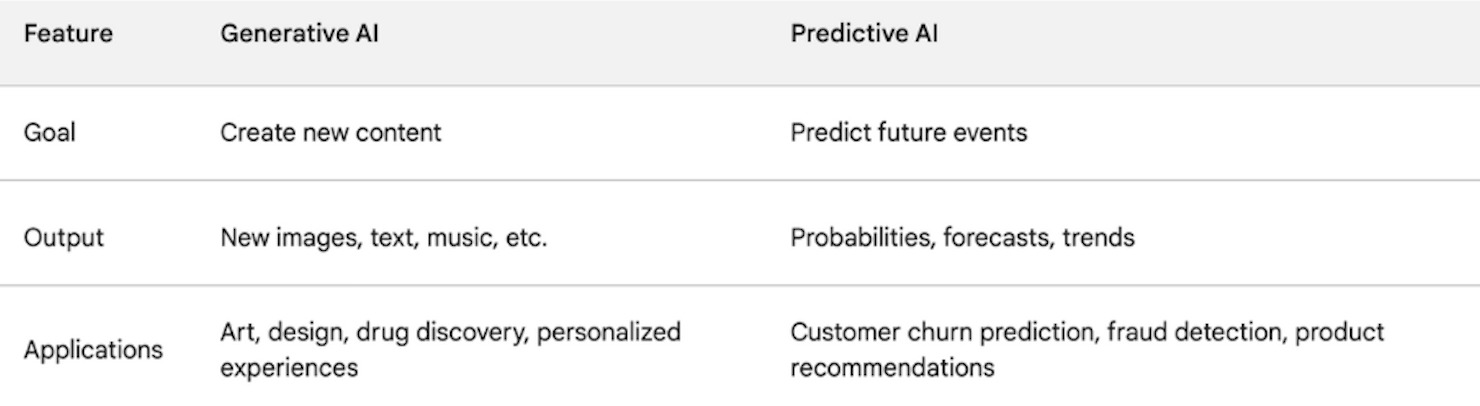 | Feature | Generative AI | Predictive AI |
|---|---|---|
| Goal | Create new content | Predict future events |
| Output | New images, text, music, etc. | Probabilities, forecasts, trends |
| Applications | Art, design, drug discovery, personalized experiences | Customer churn prediction, fraud detection, product recommendations |